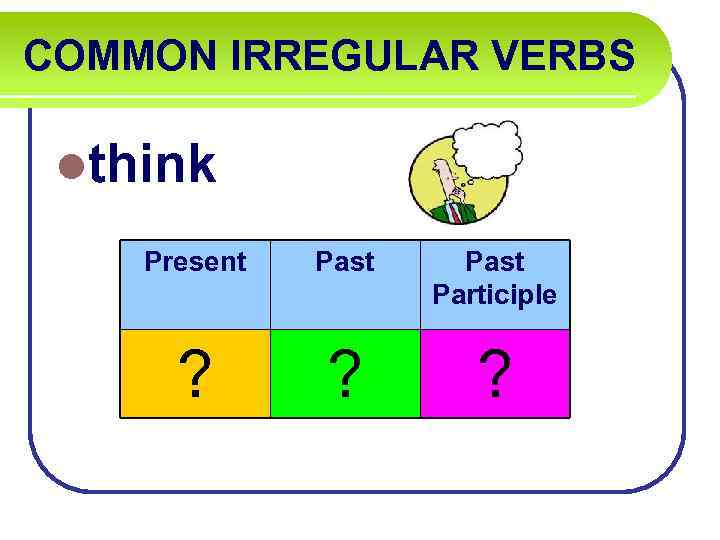 COMMON IRREGULAR VERBS

think

| Present | Past | Past Participle |
|---|---|---|
| ? | ? | ? |